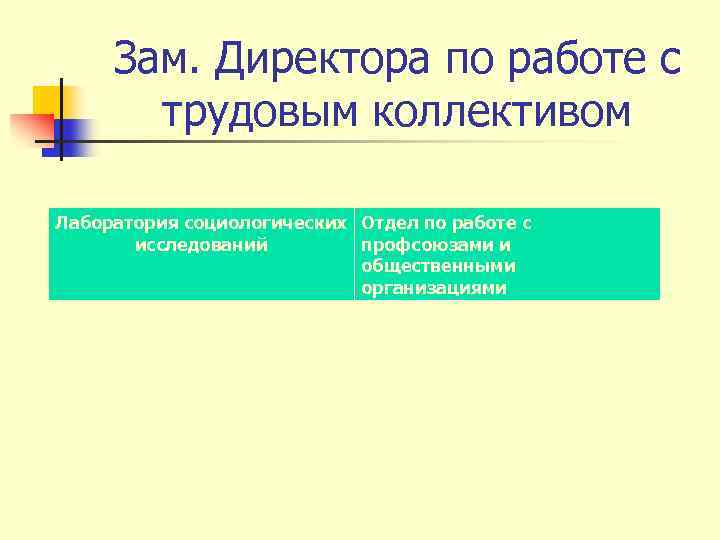 Зам. Директора по работе с трудовым коллективом

| Лаборатория социологических исследований | Отдел по работе с профсоюзами и общественными организациями |
|---|---|